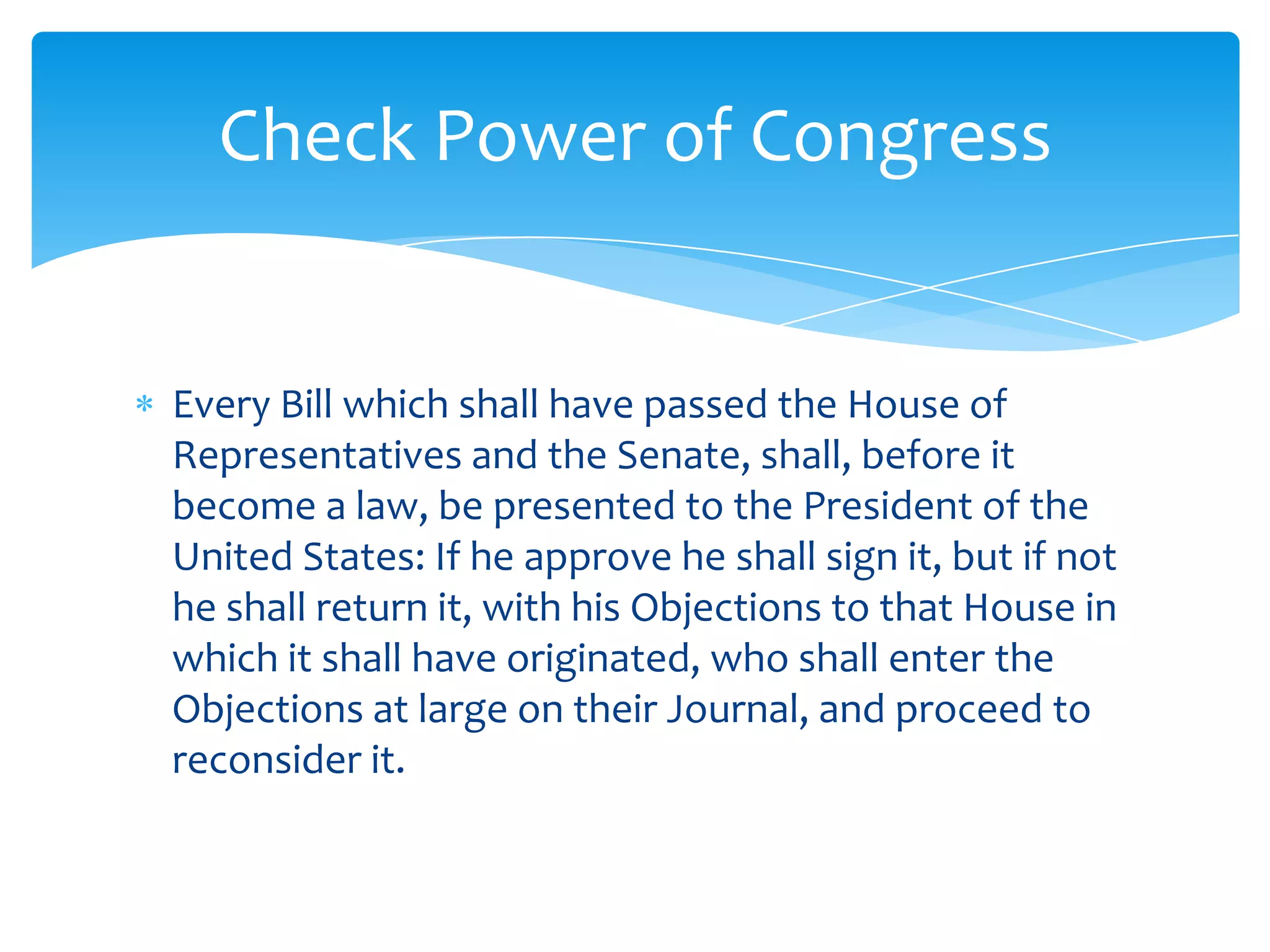 Check Power of Congress

* Every Bill which shall have passed the House of Representatives and the Senate, shall, before it become a law, be presented to the President of the United States: If he approve he shall sign it, but if not he shall return it, with his Objections to that House in which it shall have originated, who shall enter the Objections at large on their Journal, and proceed to reconsider it.